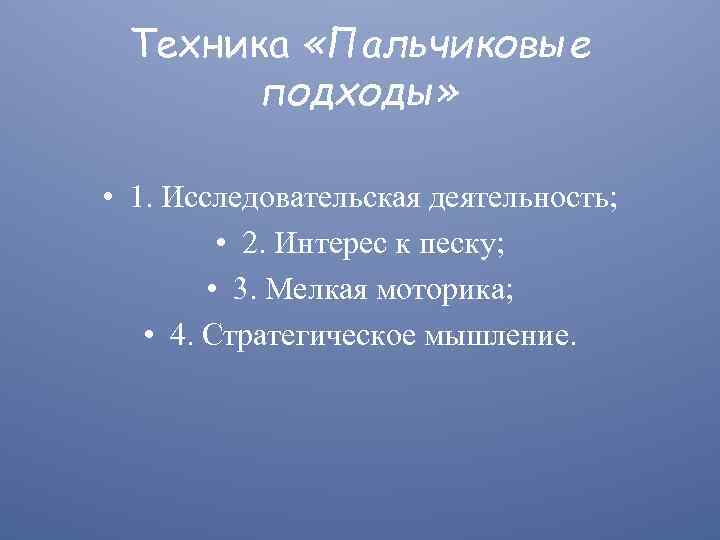 Техника «Пальчиковые подходы»

• 1. Исследовательская деятельность;
• 2. Интерес к песку;
• 3. Мелкая моторика;
• 4. Стратегическое мышление.